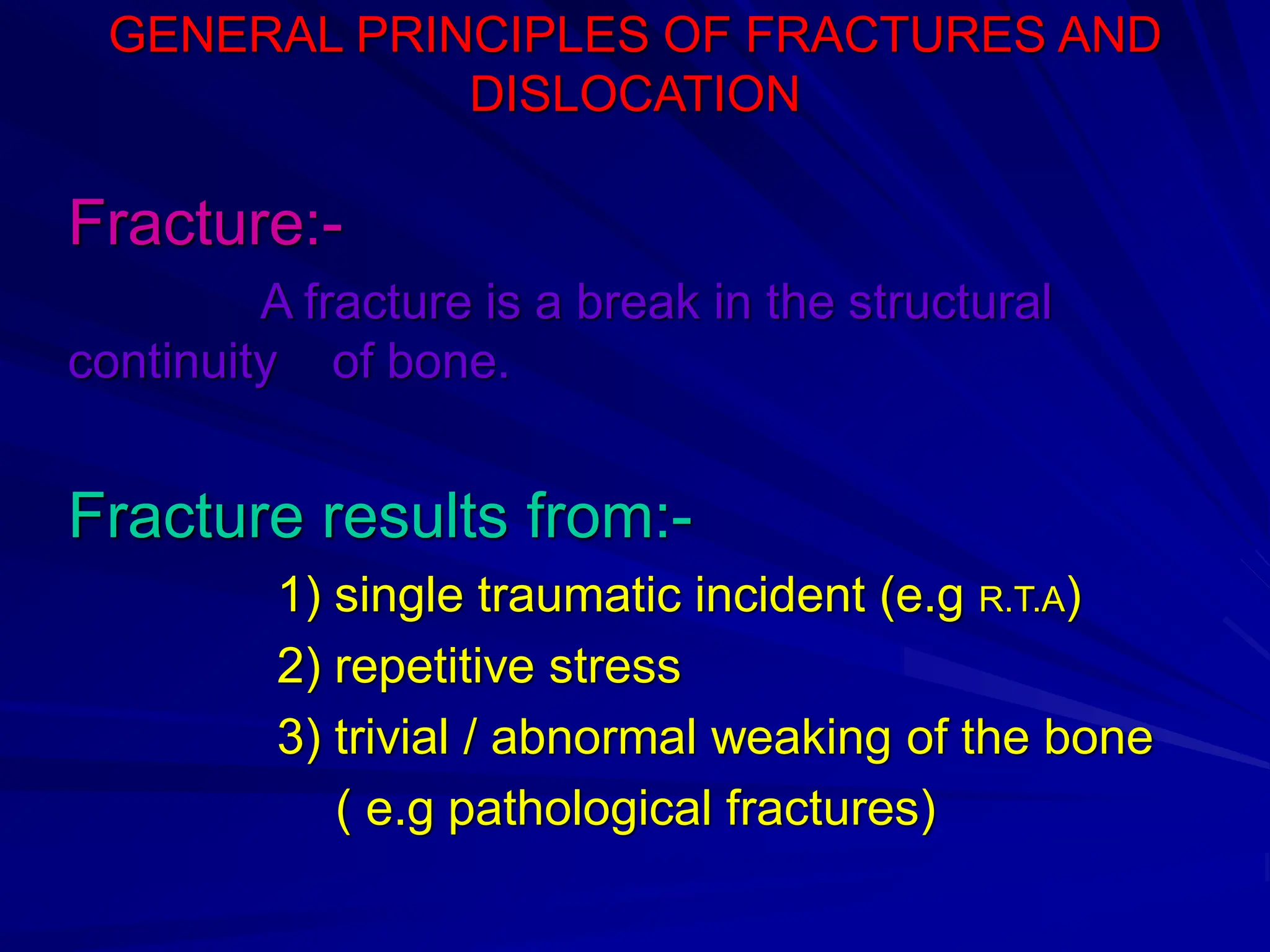 GENERAL PRINCIPLES OF FRACTURES AND DISLOCATION

Fracture:-

A fracture is a break in the structural continuity of bone.

Fracture results from:-

1) single traumatic incident (e.g R.T.A)

2) repetitive stress

3) trivial / abnormal weaking of the bone ( e.g pathological fractures)